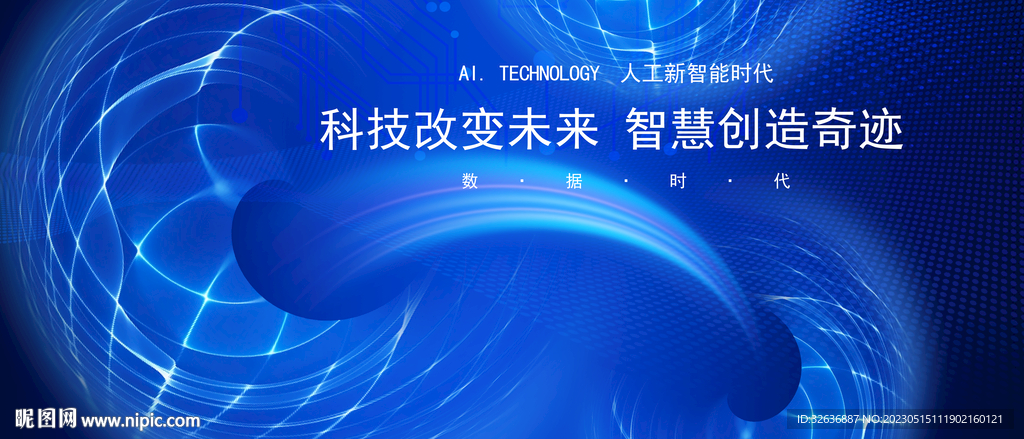 AI. TECHNOLOGY 人工新智能时代

科技改变未来 智慧创造奇迹

数 · 据 · 时 · 代

昵图网 www.nipic.com

ID:32636887 NO:20230515111902160121